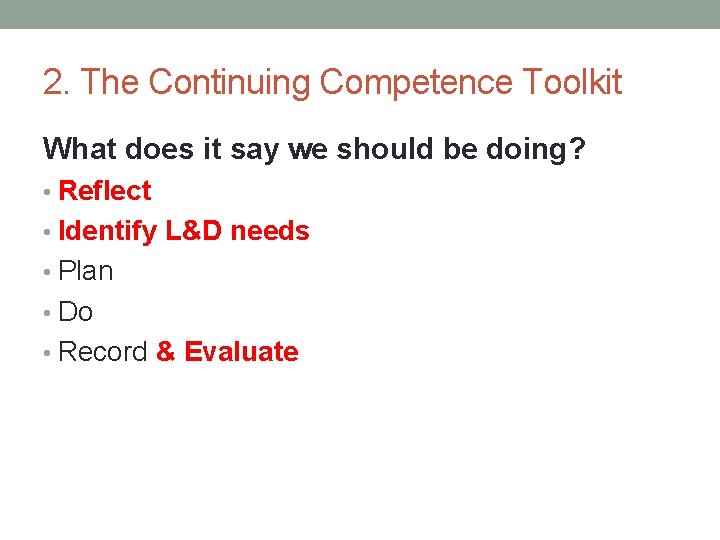 2. The Continuing Competence Toolkit

What does it say we should be doing?

• Reflect
• Identify L&D needs
• Plan
• Do
• Record & Evaluate